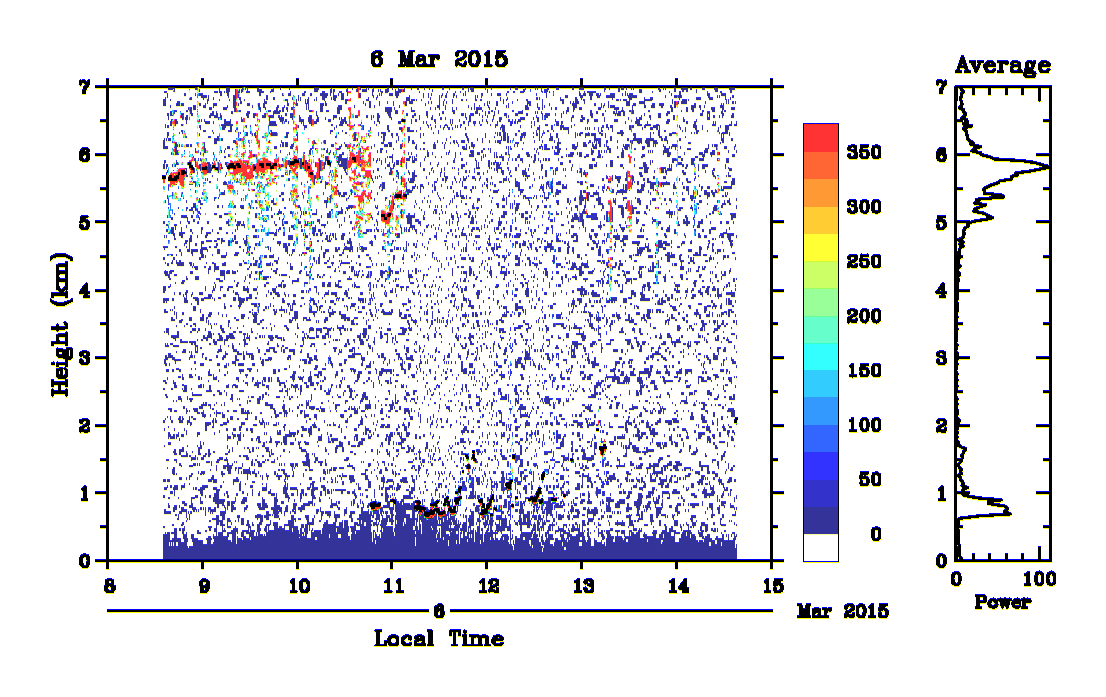 6 Mar 2015

Height (km)

7
6
5
4
3
2
1
0

8 9 10 11 12 13 14 15

6

Mar 2015

Local Time

350
300
250
200
150
100
50
0

Average

7
6
5
4
3
2
1
0

0 100

Power